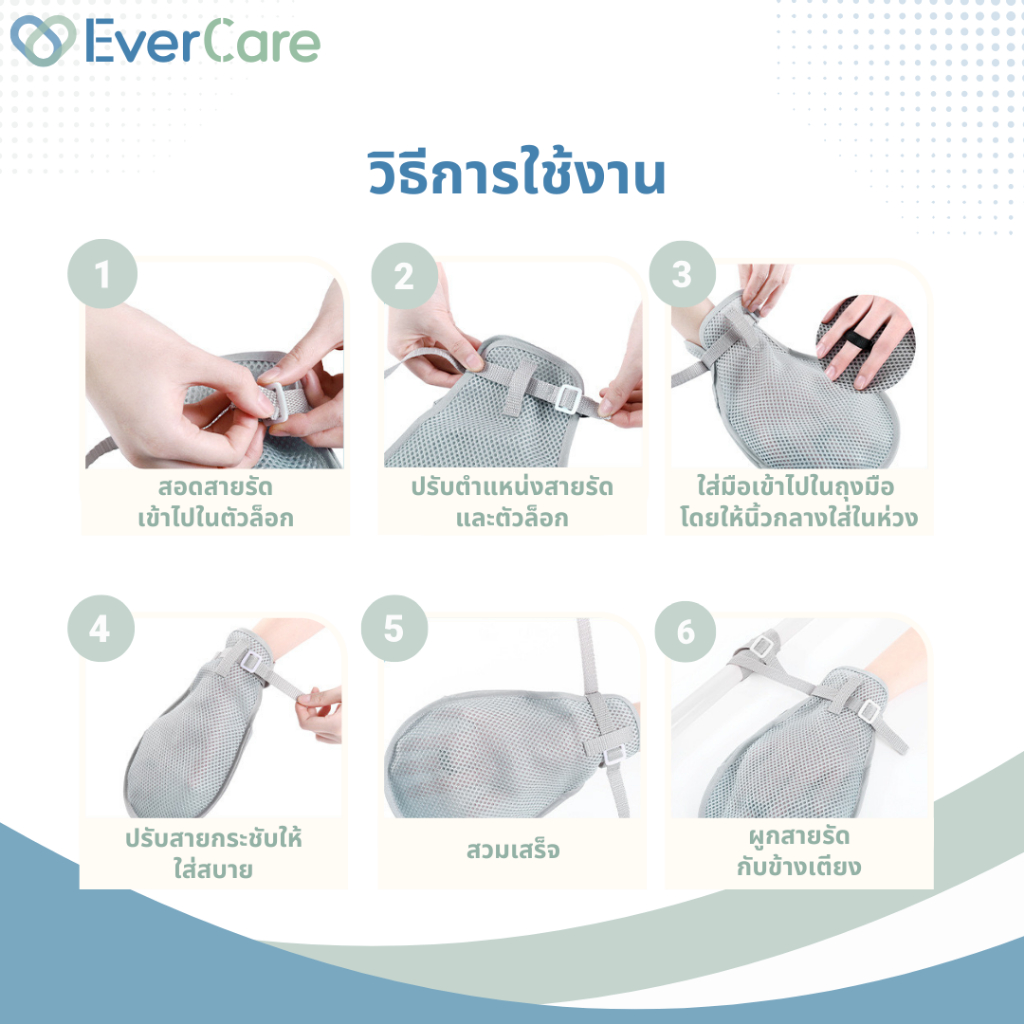 EverCare

วิธีการใช้งาน

1
สอดสายรัด เข้าไปในตัวล็อก

2
ปรับตำแหน่งสายรัด และตัวล็อก

3
ใส่มือเข้าไปในถุงมือ โดยให้นิ้วกลางใส่ในห่วง

4
ปรับสายกระชับให้ ใส่สบาย

5
สวมเสร็จ

6
ผูกสายรัด กับข้างเตียง